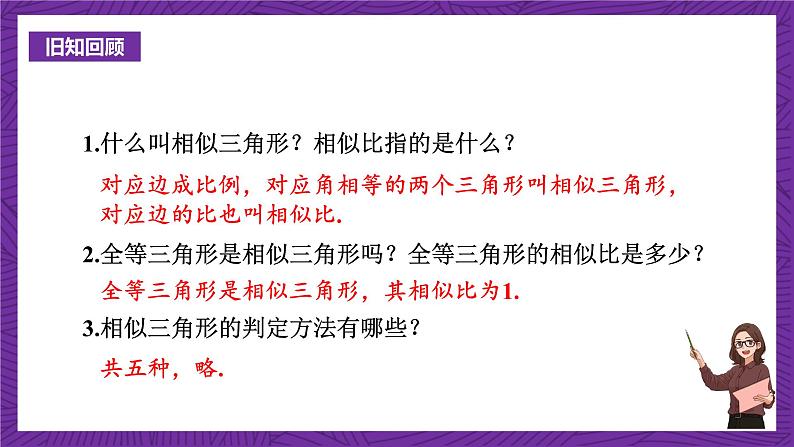 旧知回顾

1.什么叫相似三角形？相似比指的是什么？

对应边成比例，对应角相等的两个三角形叫相似三角形，对应边的比也叫相似比.

2.全等三角形是相似三角形吗？全等三角形的相似比是多少？

全等三角形是相似三角形，其相似比为1.

3.相似三角形的判定方法有哪些？

共五种，略.